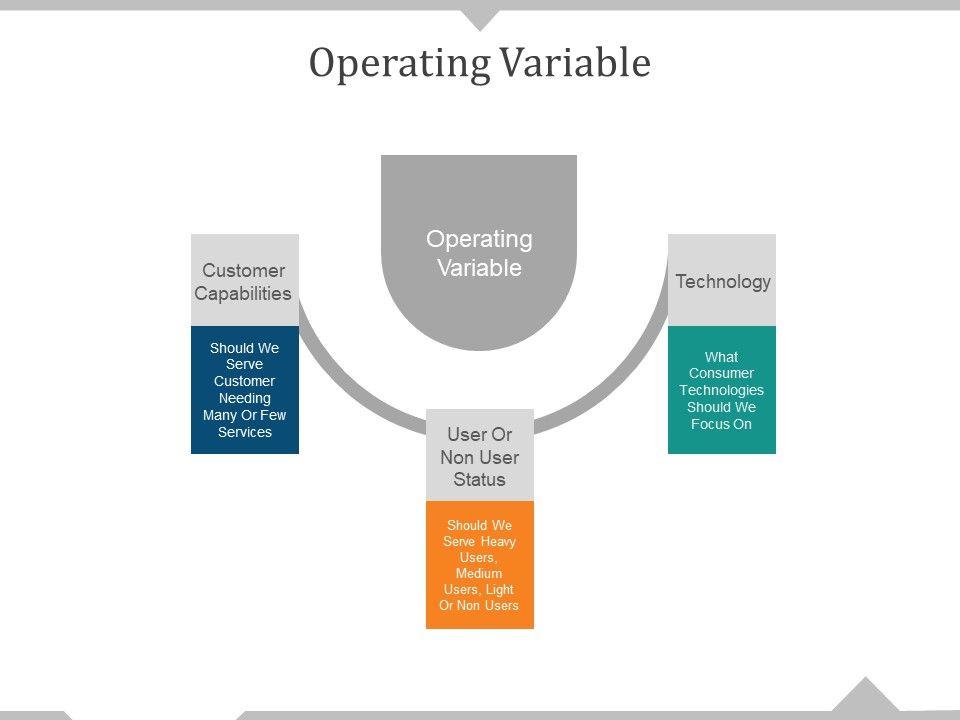 Operating Variable

Operating Variable

Customer Capabilities

Should We Serve Customer Needing Many Or Few Services

User Or Non User Status

Should We Serve Heavy Users, Medium Users, Light Or Non Users

Technology

What Consumer Technologies Should We Focus On